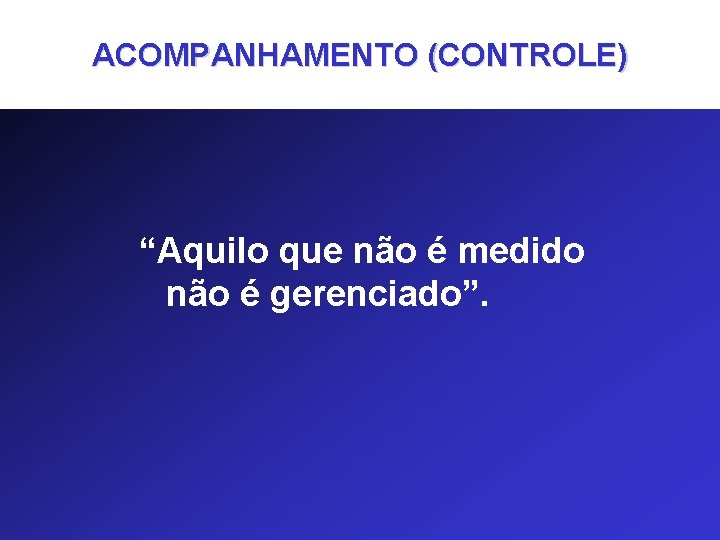 ACOMPANHAMENTO (CONTROLE)

“Aquilo que não é medido não é gerenciado”.